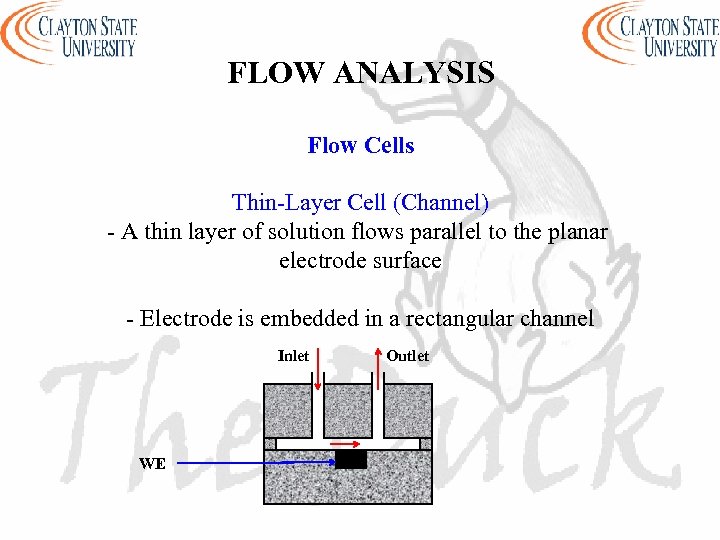 CLAYTON STATE UNIVERSITY

CLAYTON STATE UNIVERSITY

FLOW ANALYSIS

Flow Cells

Thin-Layer Cell (Channel)
- A thin layer of solution flows parallel to the planar electrode surface

- Electrode is embedded in a rectangular channel

Inlet

Outlet

WE

The Duck